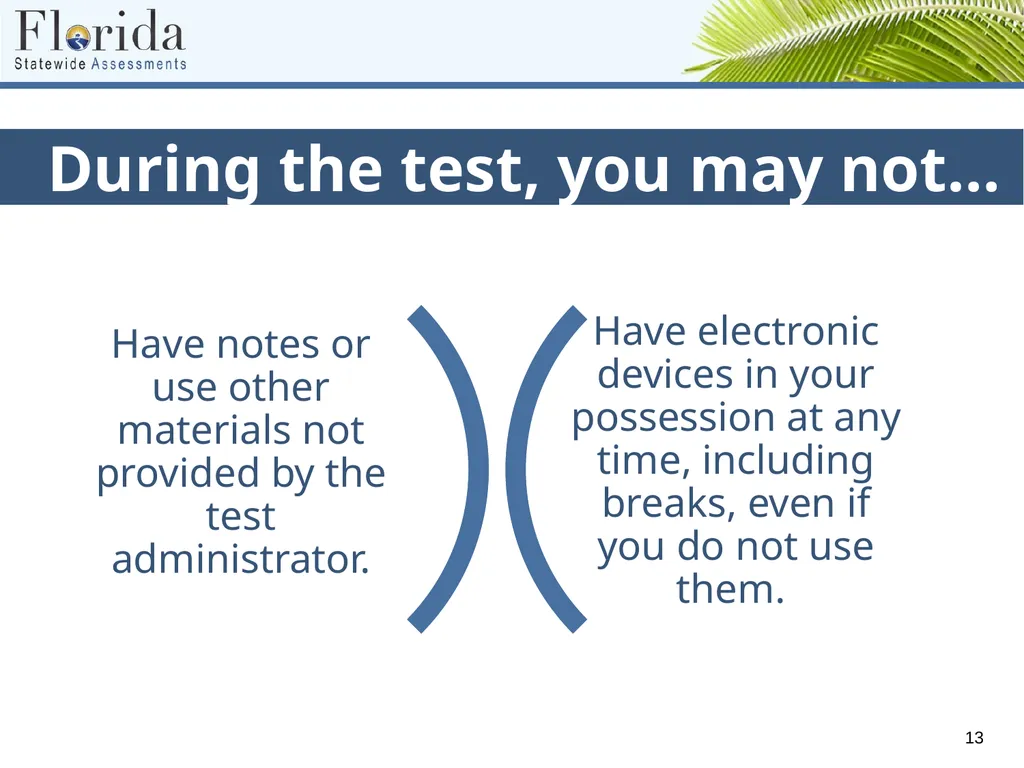 Florida
Statewide Assessments

During the test, you may not…

Have notes or use other materials not provided by the test administrator.

Have electronic devices in your possession at any time, including breaks, even if you do not use them.

13